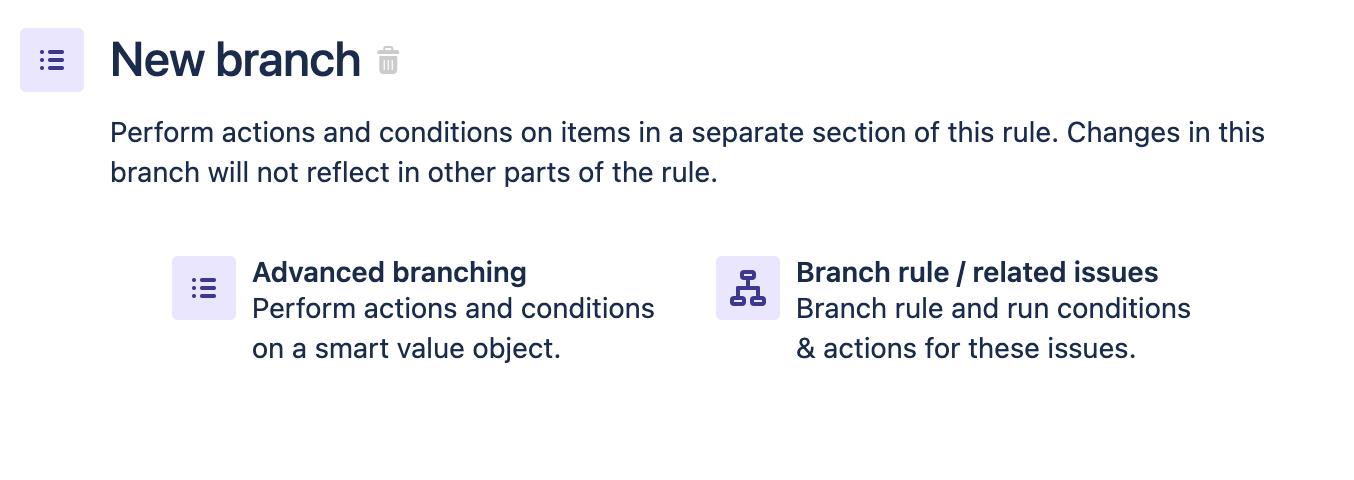 New branch

Perform actions and conditions on items in a separate section of this rule. Changes in this branch will not reflect in other parts of the rule.

Advanced branching
Perform actions and conditions on a smart value object.

Branch rule / related issues
Branch rule and run conditions & actions for these issues.